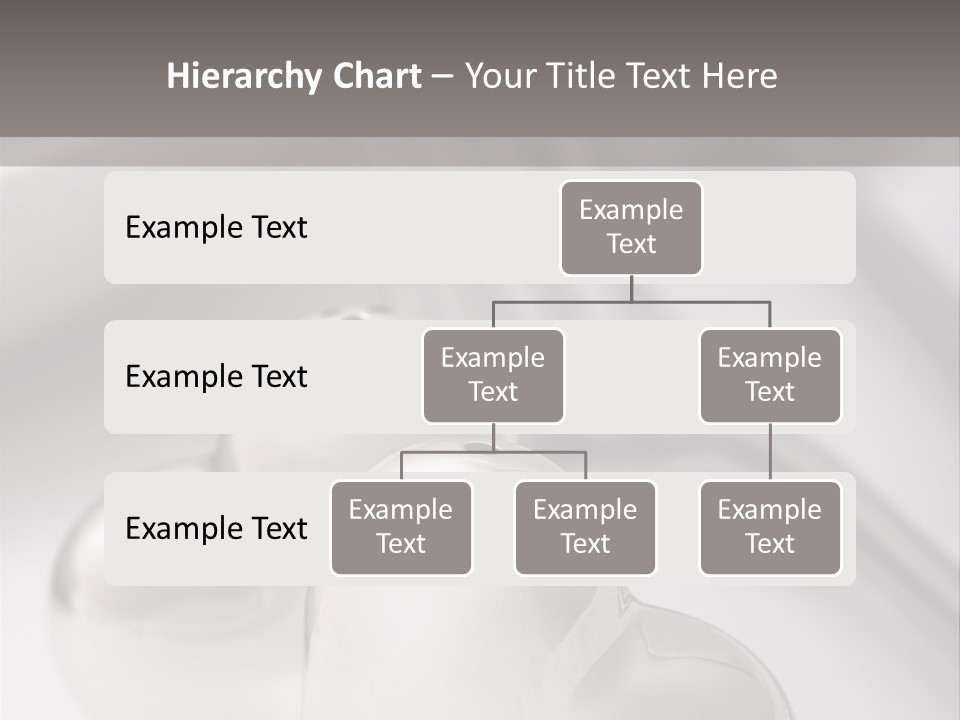 Hierarchy Chart – Your Title Text Here

Example Text

Example Text

Example Text

Example Text

Example Text

Example Text

Example Text

Example Text

Example Text